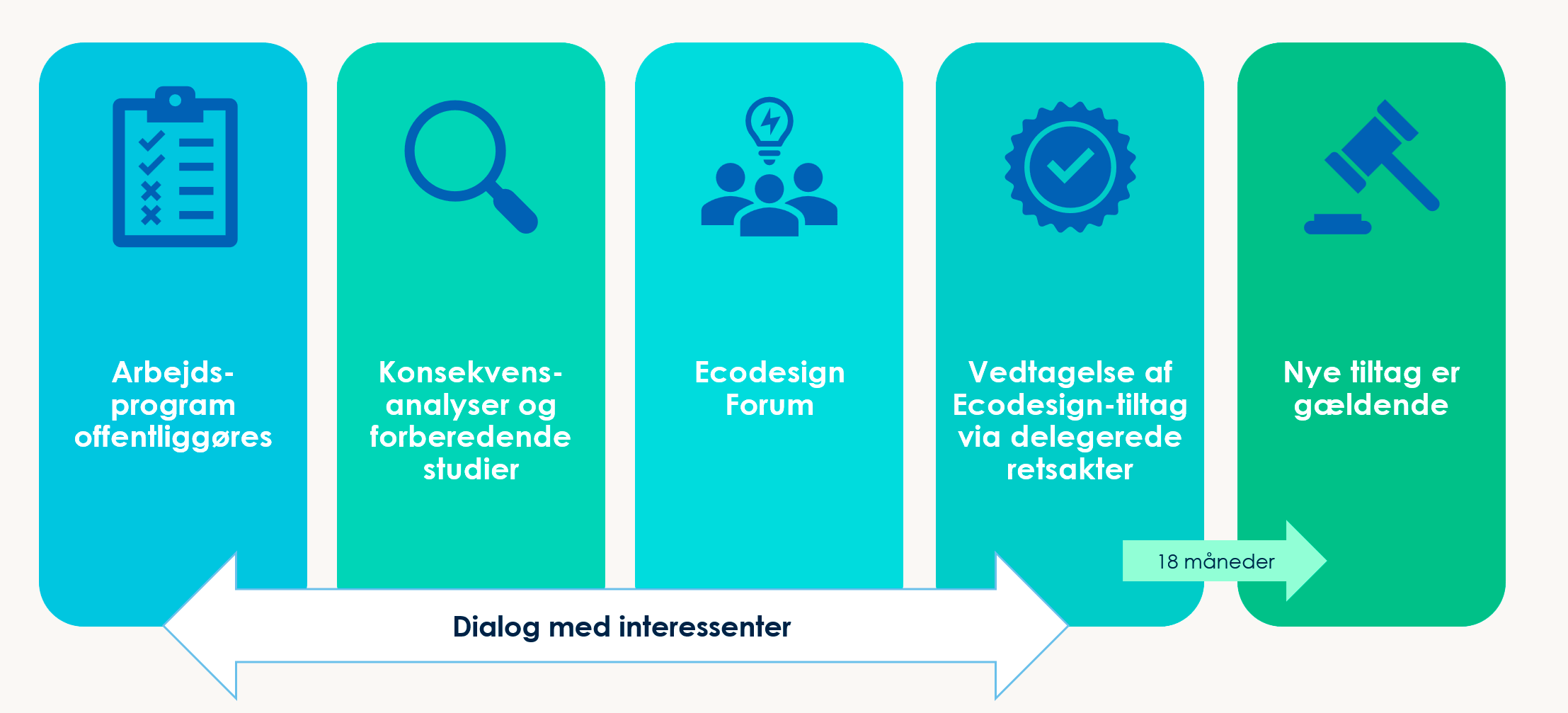 Arbejdsprogram offentliggøres

Konsekvensanalyser og forberedende studier

Ecodesign Forum

Vedtagelse af Ecodesign-tiltag via delegerede retsakter

Nye tiltag er gældende

18 måneder

Dialog med interessenter